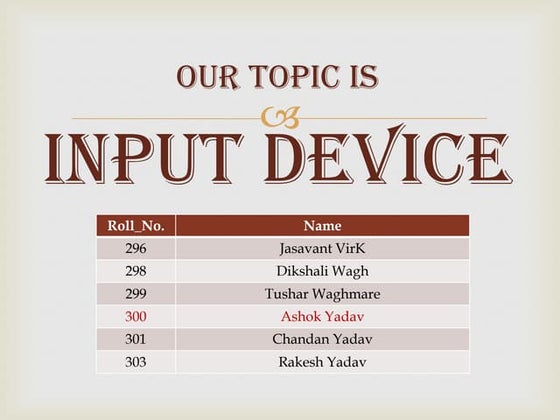 OUR TOPIC IS

INPUT DEVICE

| Roll_No. | Name |
|---|---|
| 296 | Jasavant VirK |
| 298 | Dikshali Wagh |
| 299 | Tushar Waghmare |
| 300 | Ashok Yadav |
| 301 | Chandan Yadav |
| 303 | Rakesh Yadav |